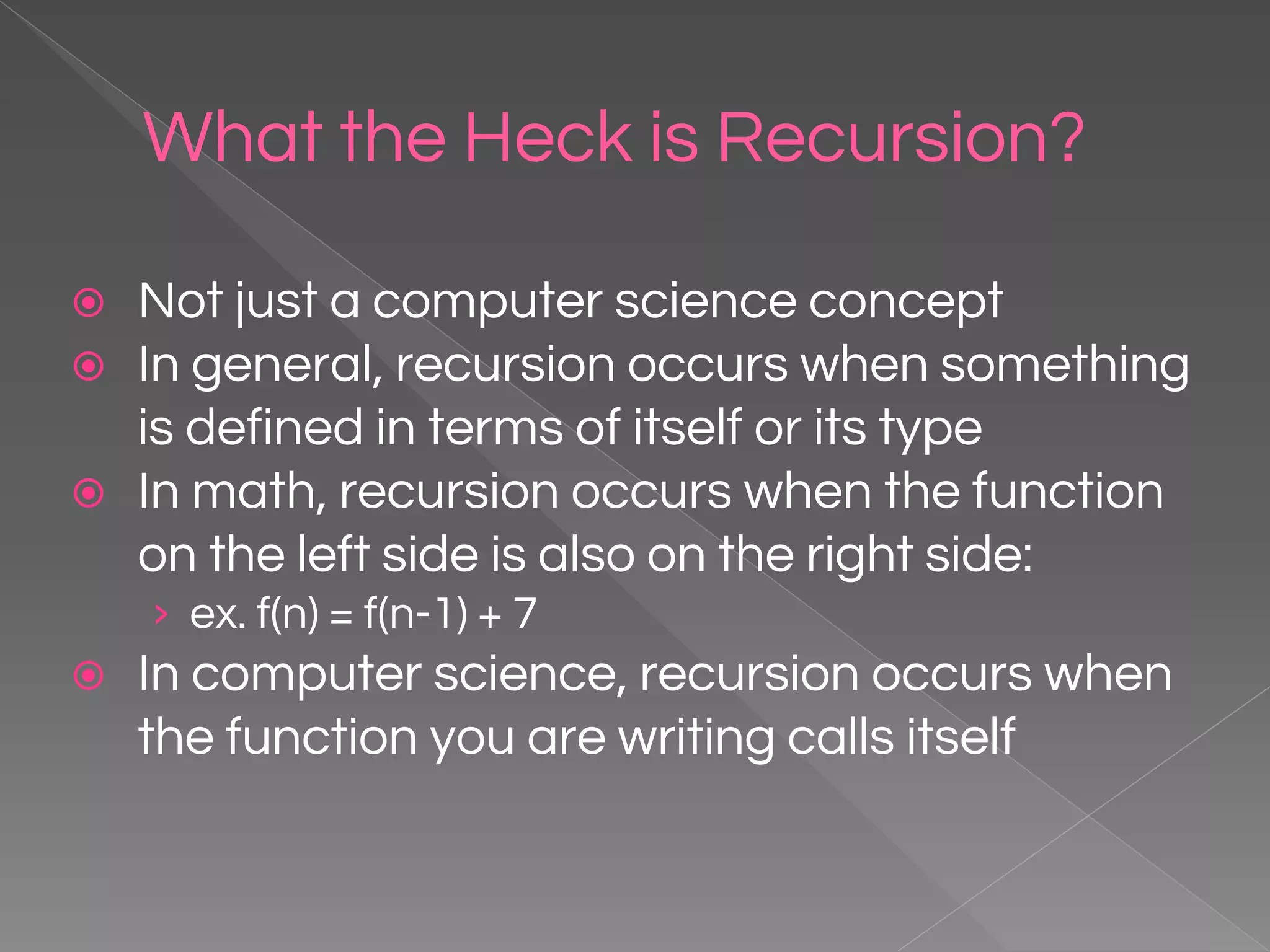 What the Heck is Recursion?

Not just a computer science concept

In general, recursion occurs when something is defined in terms of itself or its type

In math, recursion occurs when the function on the left side is also on the right side:

ex. $f(n) = f(n-1) + 7$

In computer science, recursion occurs when the function you are writing calls itself